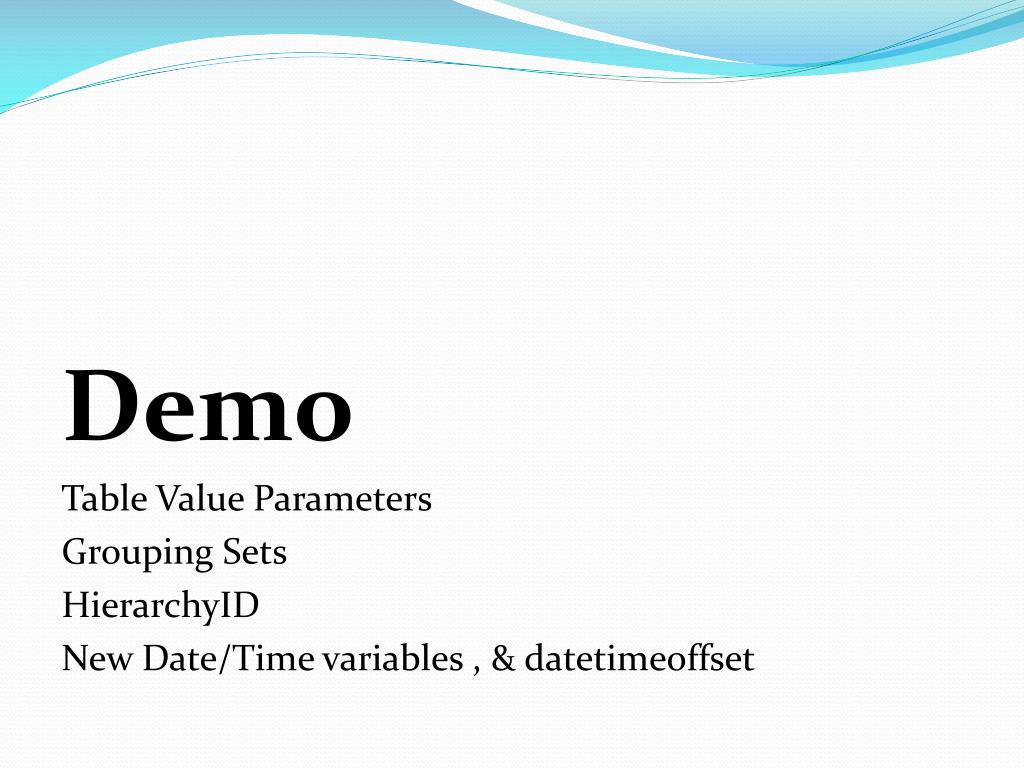 Demo

Table Value Parameters
Grouping Sets
HierarchyID
New Date/Time variables , & datetimeoffset